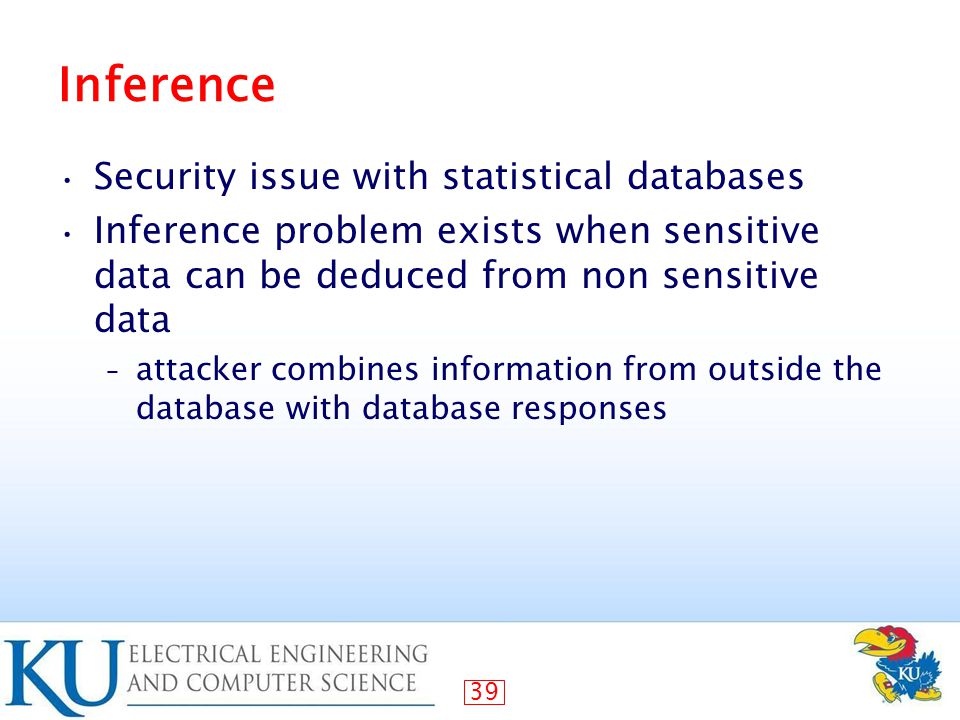 Inference

• Security issue with statistical databases
• Inference problem exists when sensitive data can be deduced from non sensitive data
  – attacker combines information from outside the database with database responses

KU ELECTRICAL ENGINEERING AND COMPUTER SCIENCE

39

KU